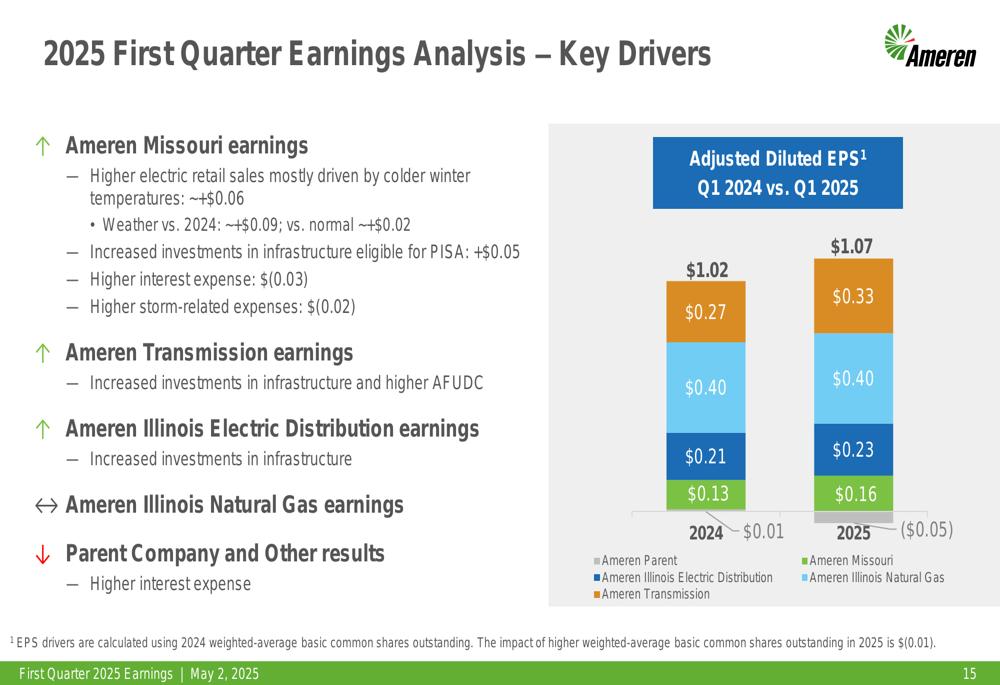 2025 First Quarter Earnings Analysis – Key Drivers

Ameren

↑ Ameren Missouri earnings

– Higher electric retail sales mostly driven by colder winter temperatures: ~+$0.06

• Weather vs. 2024: ~+$0.09; vs. normal ~+$0.02

– Increased investments in infrastructure eligible for PISA: +$0.05

– Higher interest expense: $(0.03)

– Higher storm-related expenses: $(0.02)

↑ Ameren Transmission earnings

– Increased investments in infrastructure and higher AFUDC

↑ Ameren Illinois Electric Distribution earnings

– Increased investments in infrastructure

↔ Ameren Illinois Natural Gas earnings

↓ Parent Company and Other results

– Higher interest expense

Adjusted Diluted EPS$^1$
Q1 2024 vs. Q1 2025

$1.02

$0.27

$0.40

$0.21

$0.13

2024

$0.01

$1.07

$0.33

$0.40

$0.23

$0.16

2025

($0.05)

Ameren Parent
Ameren Missouri
Ameren Illinois Electric Distribution
Ameren Illinois Natural Gas
Ameren Transmission

$^1$ EPS drivers are calculated using 2024 weighted-average basic common shares outstanding. The impact of higher weighted-average basic common shares outstanding in 2025 is $(0.01).

First Quarter 2025 Earnings | May 2, 2025

15